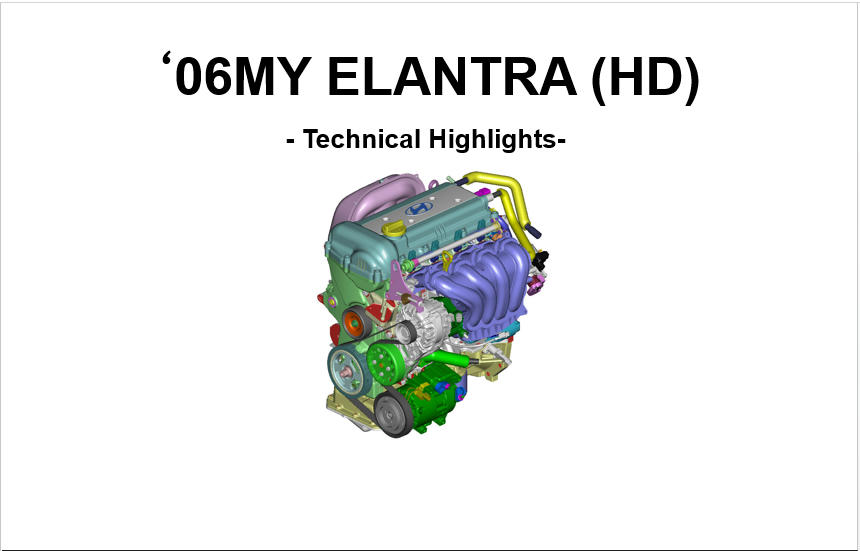 ‘06MY ELANTRA (HD)

- Technical Highlights-